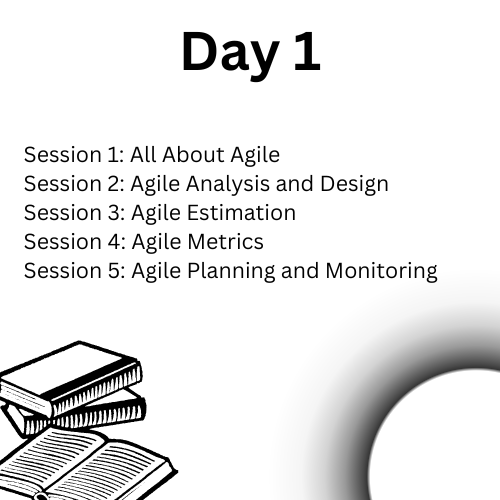 Day 1

Session 1: All About Agile
Session 2: Agile Analysis and Design
Session 3: Agile Estimation
Session 4: Agile Metrics
Session 5: Agile Planning and Monitoring